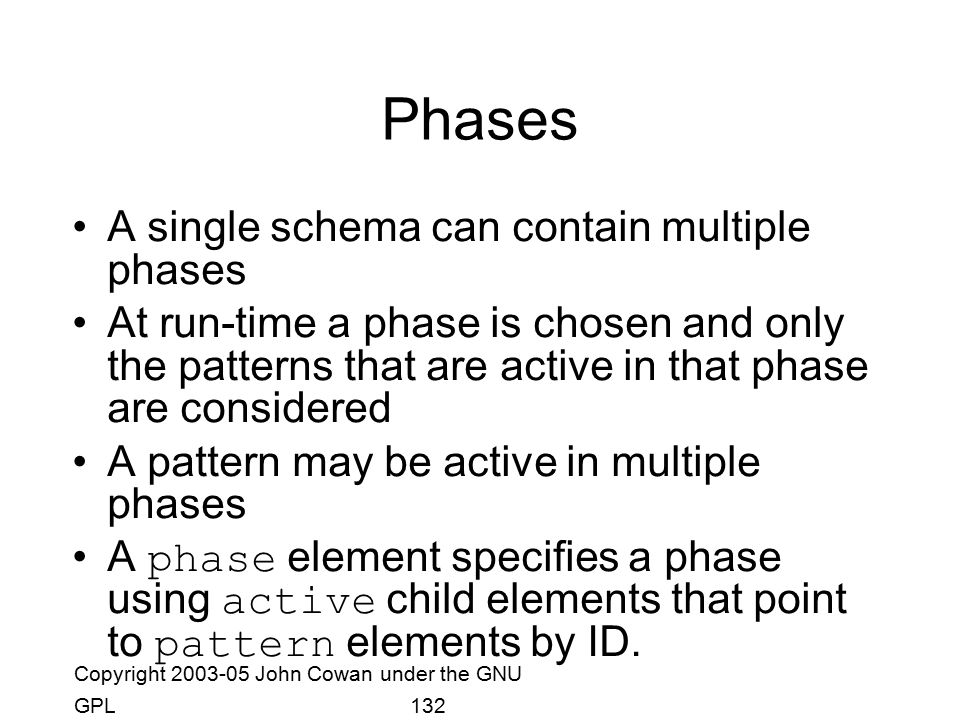 Phases

• A single schema can contain multiple phases
• At run-time a phase is chosen and only the patterns that are active in that phase are considered
• A pattern may be active in multiple phases
• A phase element specifies a phase using active child elements that point to pattern elements by ID.

Copyright 2003-05 John Cowan under the GNU GPL

132